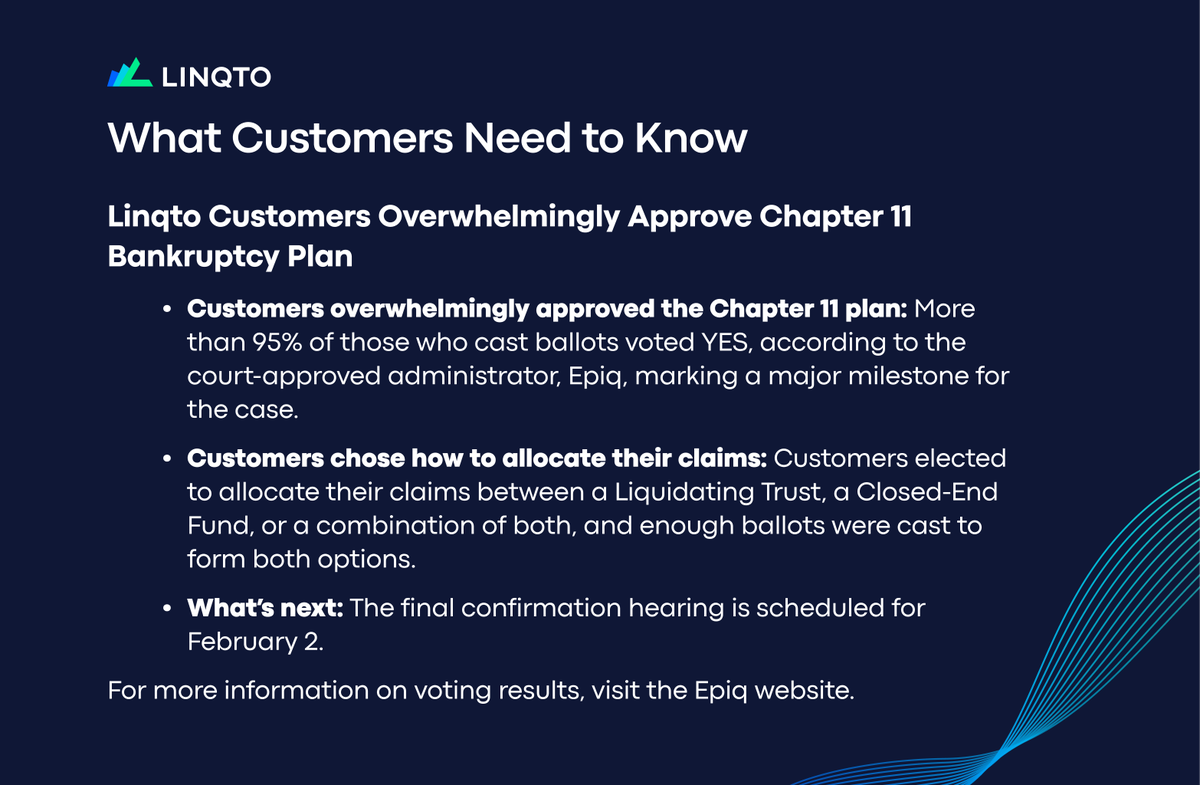 LINQTO

What Customers Need to Know

Linqto Customers Overwhelmingly Approve Chapter 11 Bankruptcy Plan

• Customers overwhelmingly approved the Chapter 11 plan: More than 95% of those who cast ballots voted YES, according to the court-approved administrator, Epiq, marking a major milestone for the case.

• Customers chose how to allocate their claims: Customers elected to allocate their claims between a Liquidating Trust, a Closed-End Fund, or a combination of both, and enough ballots were cast to form both options.

• What's next: The final confirmation hearing is scheduled for February 2.

For more information on voting results, visit the Epiq website.